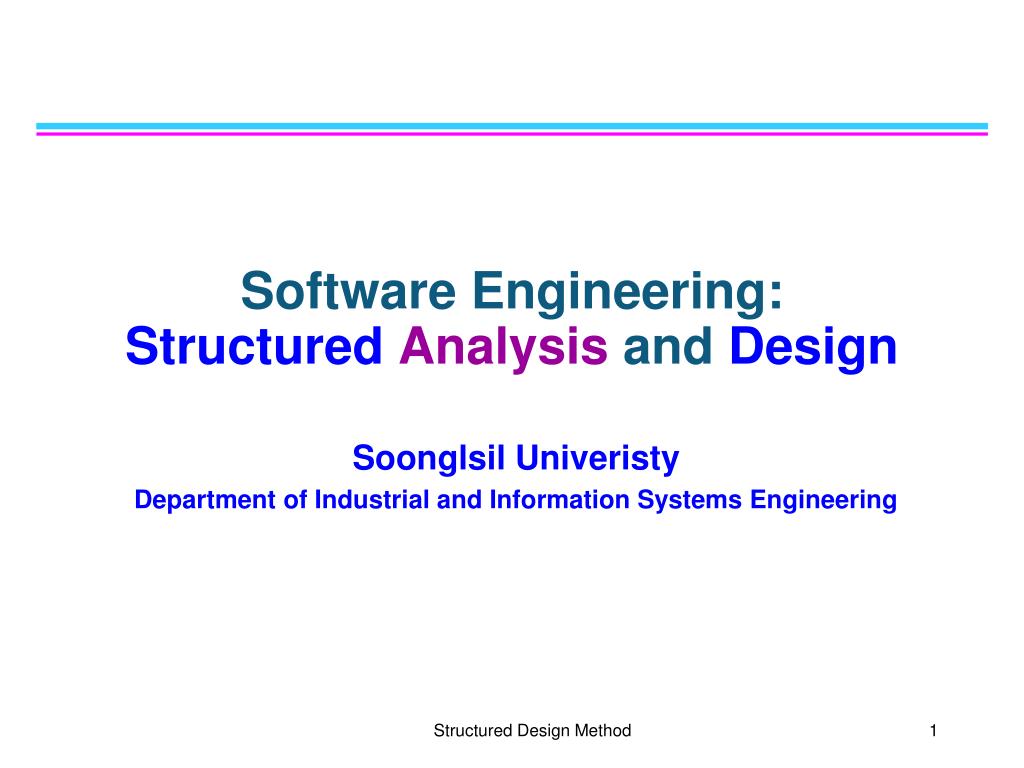 Software Engineering:
Structured Analysis and Design

SoongIsil Univeristy
Department of Industrial and Information Systems Engineering

Structured Design Method

1